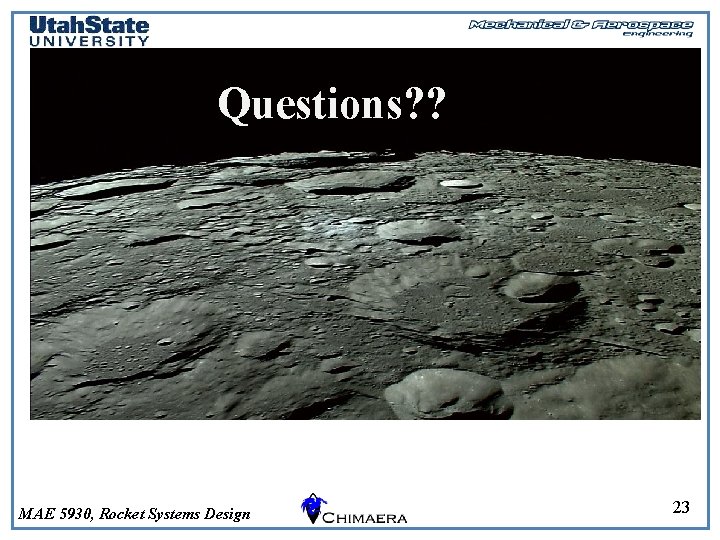 UtahState
UNIVERSITY

Mechanical & Aerospace
engineering

Questions??

MAE 5930, Rocket Systems Design

CHIMAERA

23